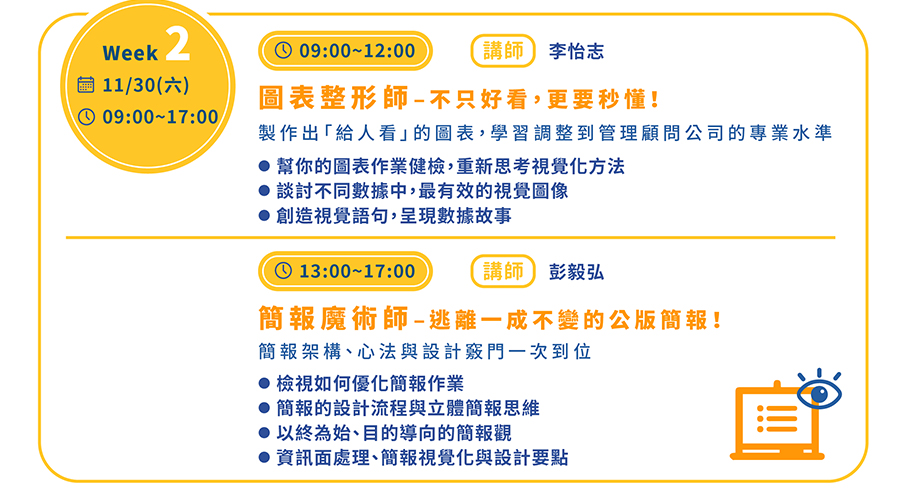 Week 2
11/30(六)
09:00~17:00

09:00~12:00
講師 李怡志

圖表整形師 – 不只好看，更要秒懂！

製作出「給人看」的圖表，學習調整到管理顧問公司的專業水準

● 幫你的圖表作業健檢，重新思考視覺化方法
● 談討不同數據中，最有效的視覺圖像
● 創造視覺語句，呈現數據故事

13:00~17:00
講師 彭毅弘

簡報魔術師 – 逃離一成不變的公版簡報！

簡報架構、心法與設計竅門一次到位

● 檢視如何優化簡報作業
● 簡報的設計流程與立體簡報思維
● 以終為始、目的導向的簡報觀
● 資訊面處理、簡報視覺化與設計要點